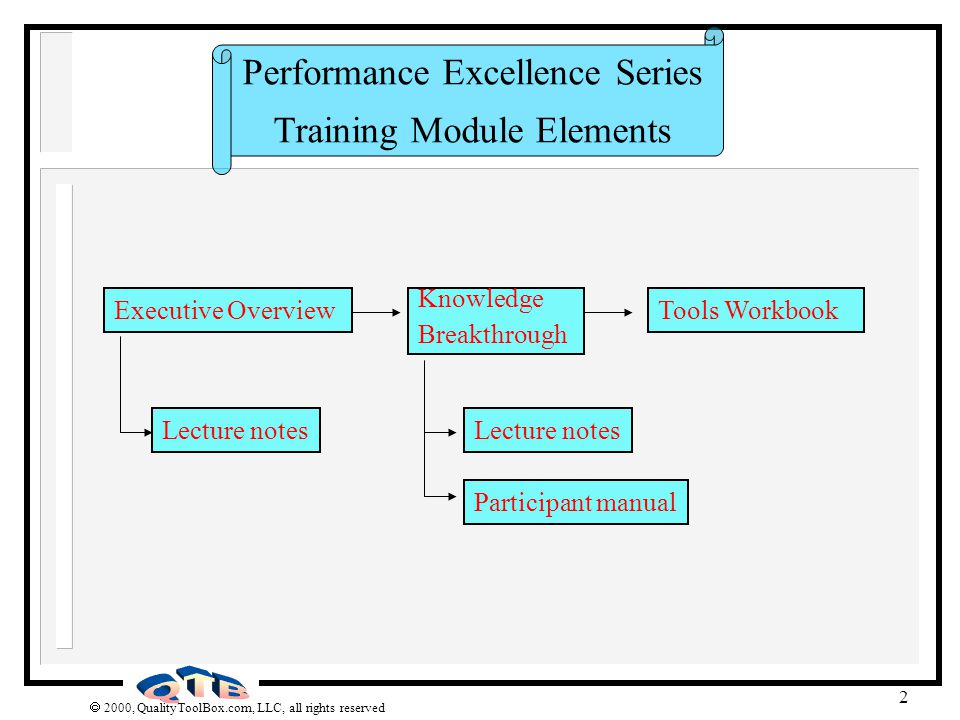 Performance Excellence Series
Training Module Elements

Executive Overview

Knowledge Breakthrough

Tools Workbook

Lecture notes

Lecture notes

Participant manual

QTB

© 2000, QualityToolBox.com, LLC, all rights reserved

2